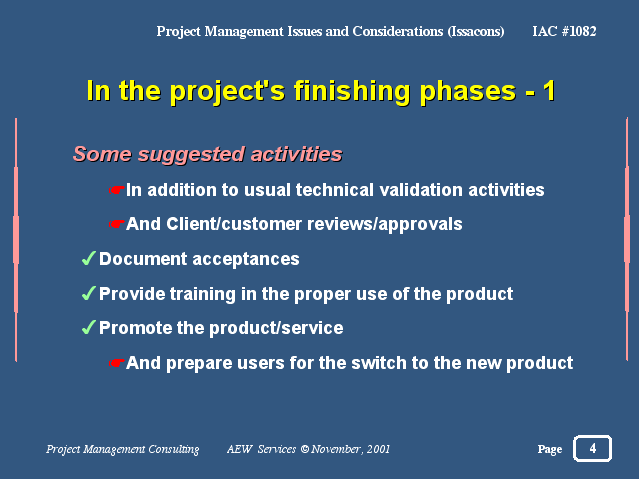 Project Management Issues and Considerations (Issacons) IAC #1082

In the project's finishing phases - 1

Some suggested activities

☛In addition to usual technical validation activities

☛And Client/customer reviews/approvals

✓Document acceptances

✓Provide training in the proper use of the product

✓Promote the product/service

☛And prepare users for the switch to the new product

Project Management Consulting AEW Services © November, 2001

Page 4